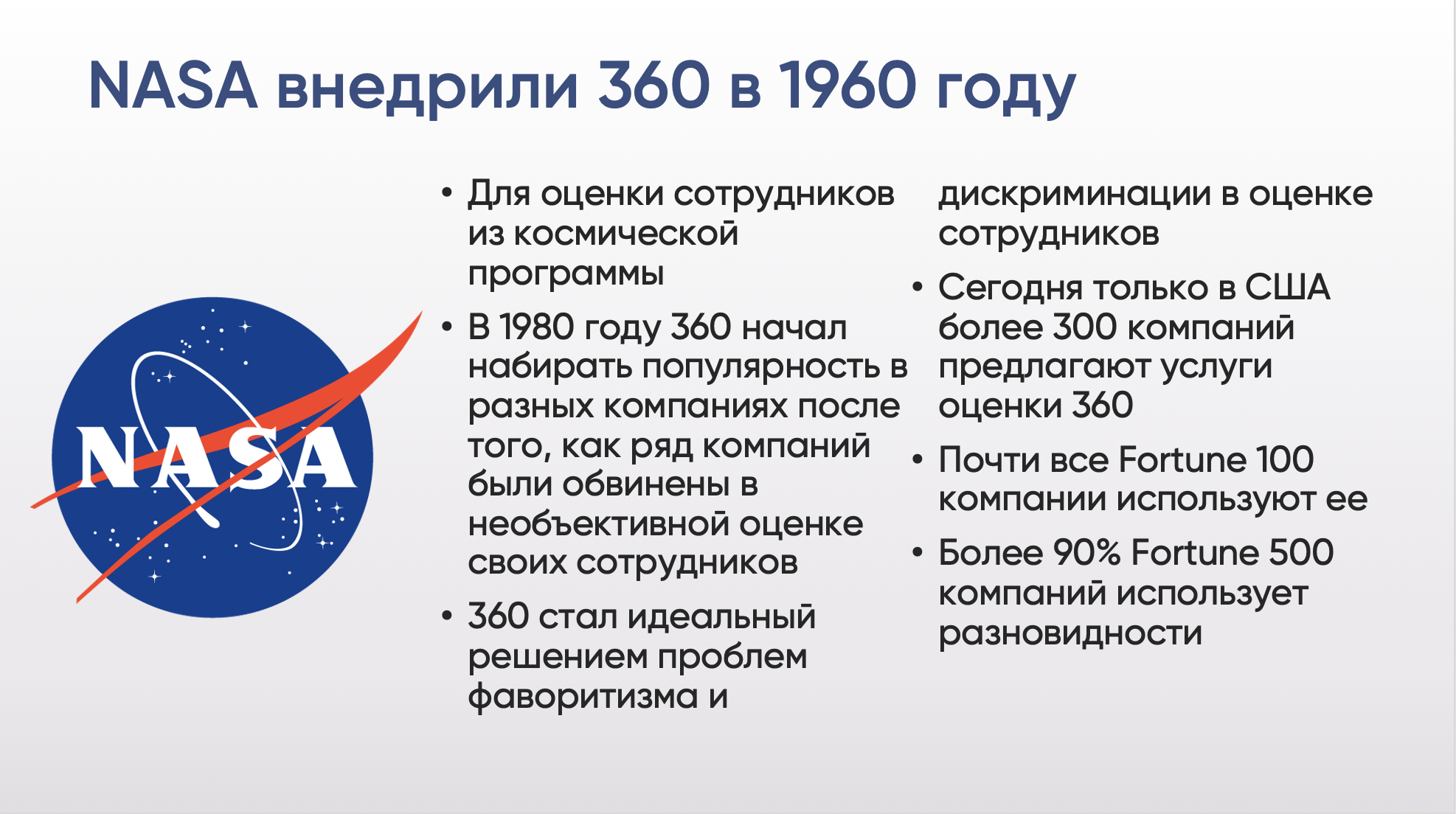 NASA внедрили 360 в 1960 году

NASA

• Для оценки сотрудников из космической программы
• В 1980 году 360 начал набирать популярность в разных компаниях после того, как ряд компаний были обвинены в необъективной оценке своих сотрудников
• 360 стал идеальный решением проблем фаворитизма и дискриминации в оценке сотрудников
• Сегодня только в США более 300 компаний предлагают услуги оценки 360
• Почти все Fortune 100 компании используют ее
• Более 90% Fortune 500 компаний использует разновидности